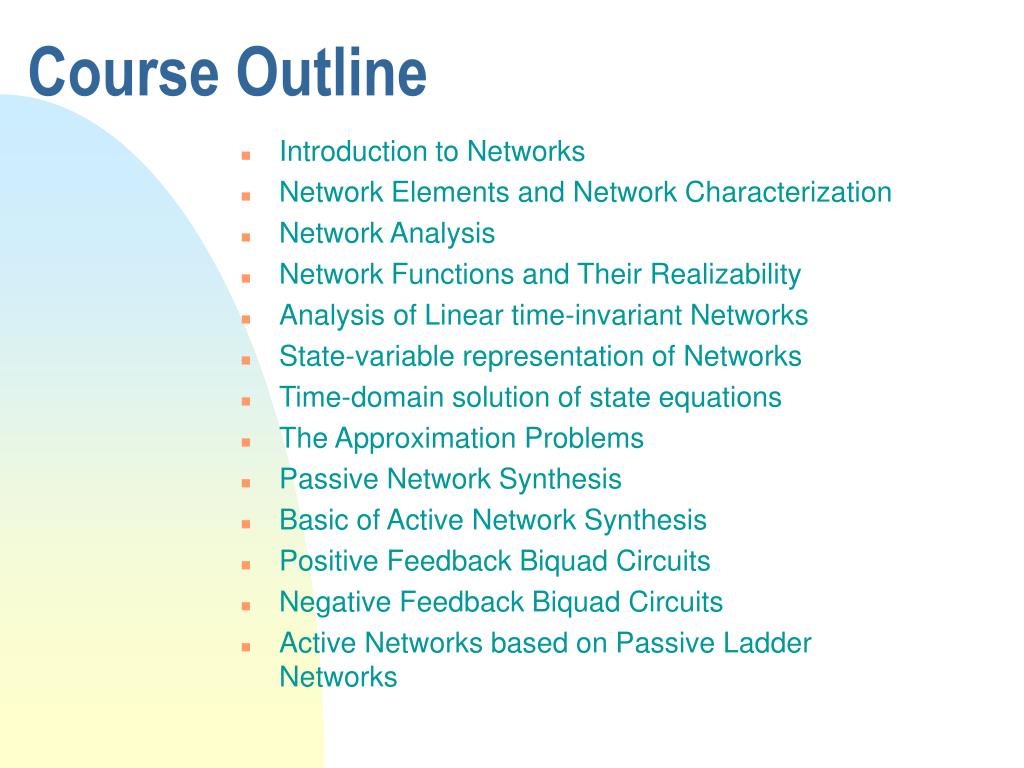 Course Outline

- Introduction to Networks
- Network Elements and Network Characterization
- Network Analysis
- Network Functions and Their Realizability
- Analysis of Linear time-invariant Networks
- State-variable representation of Networks
- Time-domain solution of state equations
- The Approximation Problems
- Passive Network Synthesis
- Basic of Active Network Synthesis
- Positive Feedback Biquad Circuits
- Negative Feedback Biquad Circuits
- Active Networks based on Passive Ladder Networks